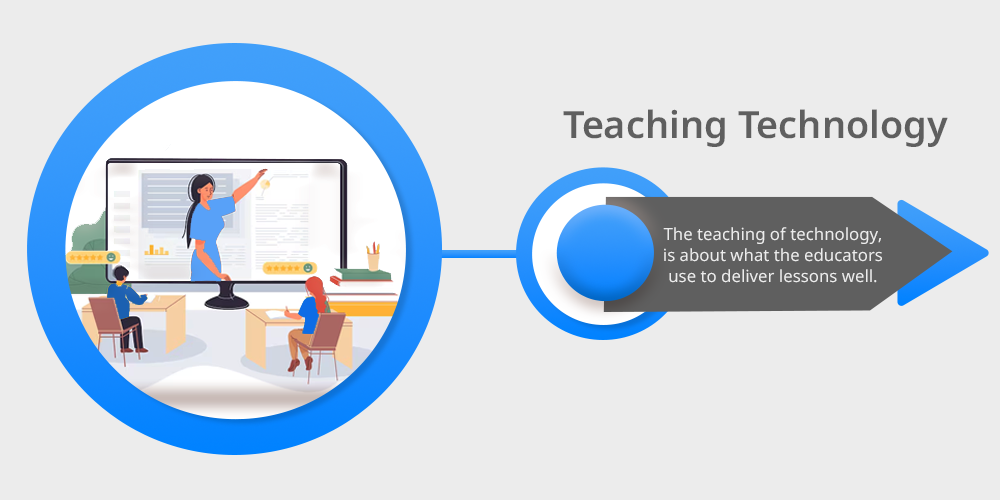 Teaching Technology

The teaching of technology, is about what the educators use to deliver lessons well.